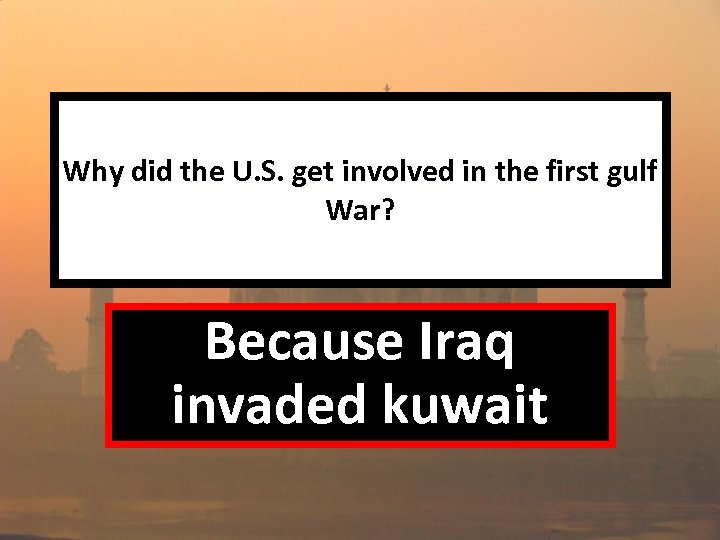 Why did the U.S. get involved in the first gulf War?

Because Iraq invaded kuwait